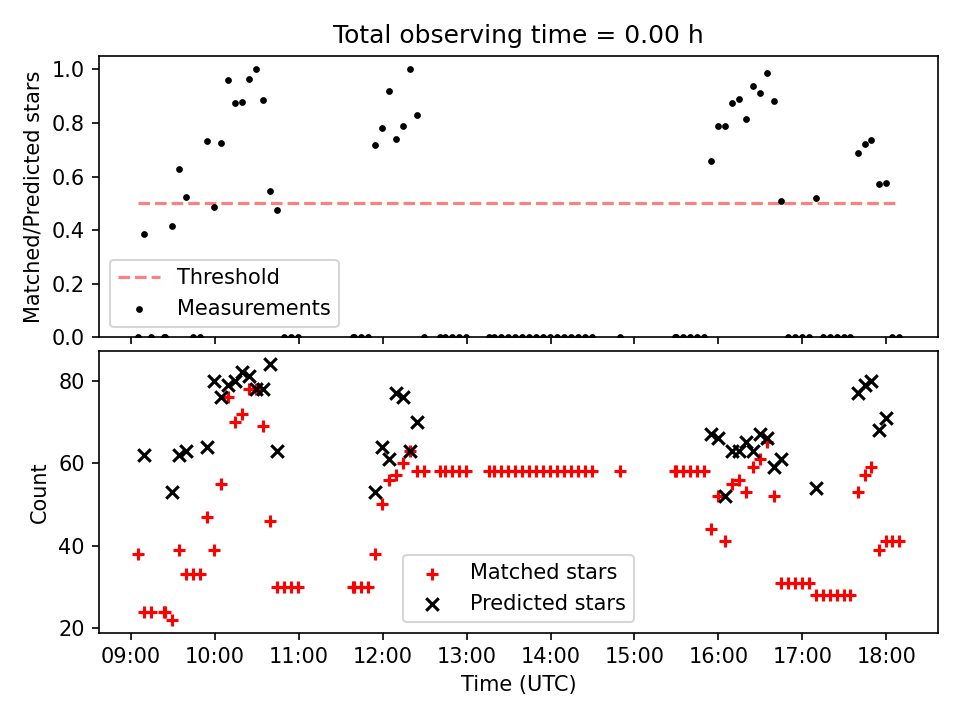 Total observing time = 0.00 h

Matched/Predicted stars

1.0
0.8
0.6
0.4
0.2
0.0

Threshold
Measurements

Count

80
60
40
20

Matched stars
Predicted stars

09:00 10:00 11:00 12:00 13:00 14:00 15:00 16:00 17:00 18:00

Time (UTC)